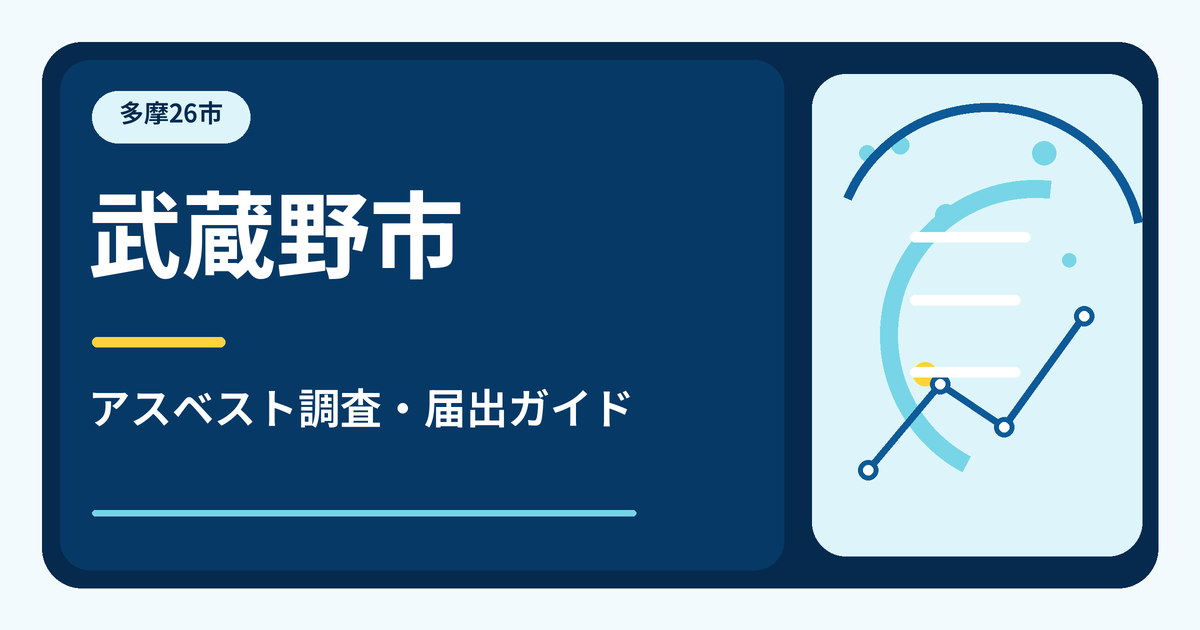 多摩26市

武蔵野市

アスベスト調査・届出ガイド